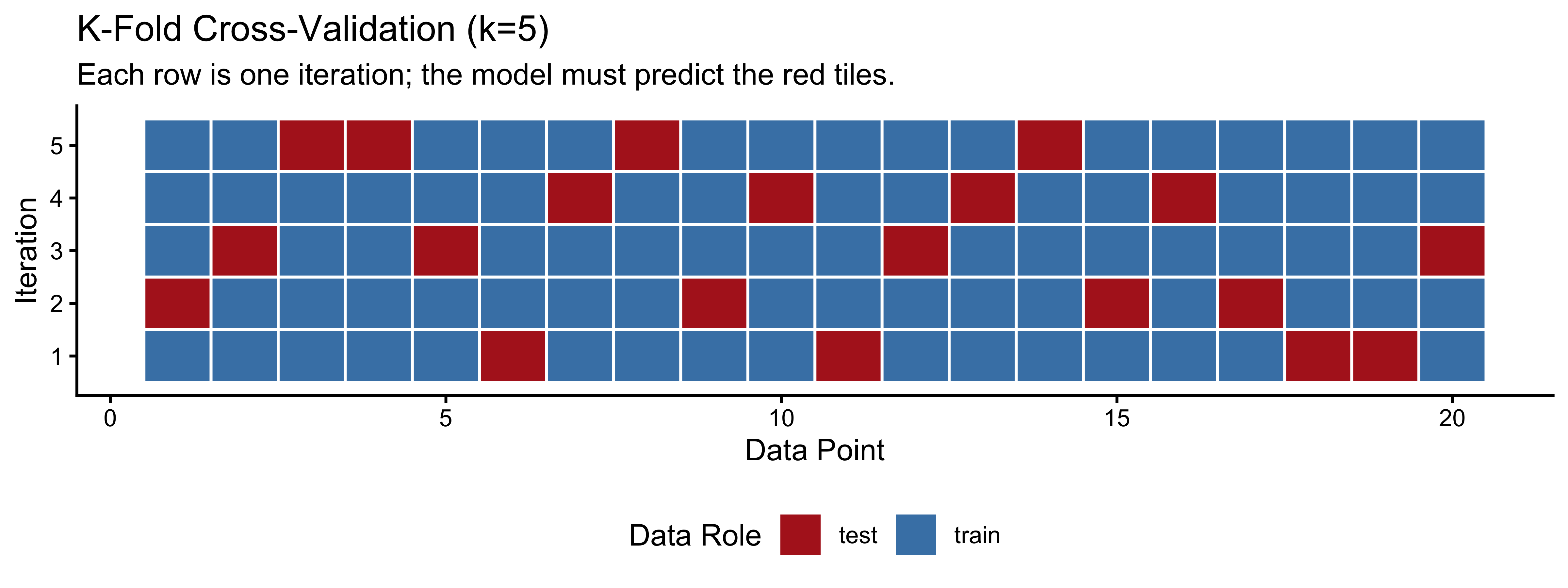 K-Fold Cross-Validation (k=5)

Each row is one iteration; the model must predict the red tiles.

Iteration

5
4
3
2
1

0 5 10 15 20

Data Point

Data Role test train